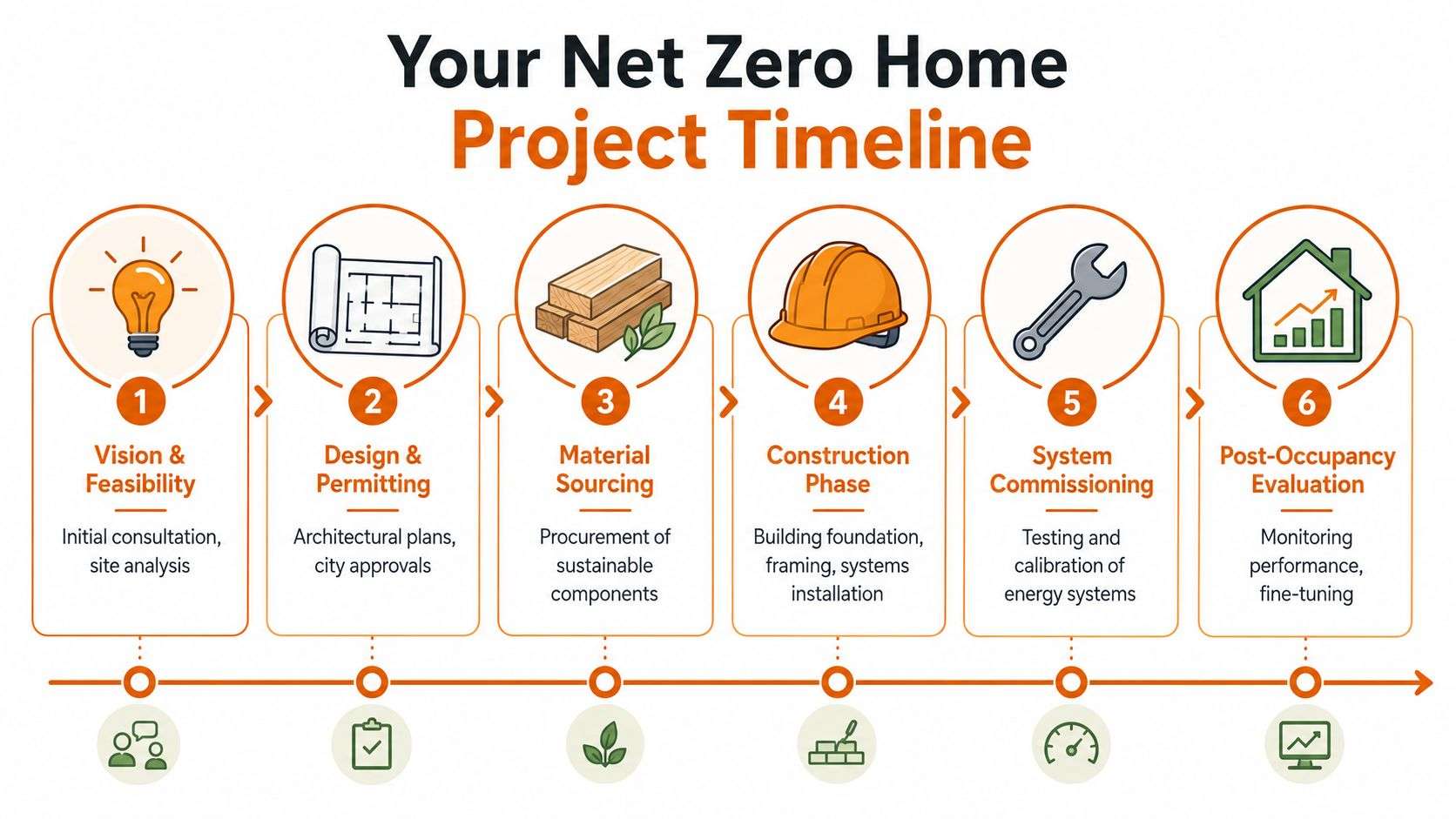 Your Net Zero Home
Project Timeline

1
Vision & Feasibility
Initial consultation, site analysis

2
Design & Permitting
Architectural plans, city approvals

3
Material Sourcing
Procurement of sustainable components

4
Construction Phase
Building foundation, framing, systems installation

5
System Commissioning
Testing and calibration of energy systems

6
Post-Occupancy Evaluation
Monitoring performance, fine-tuning